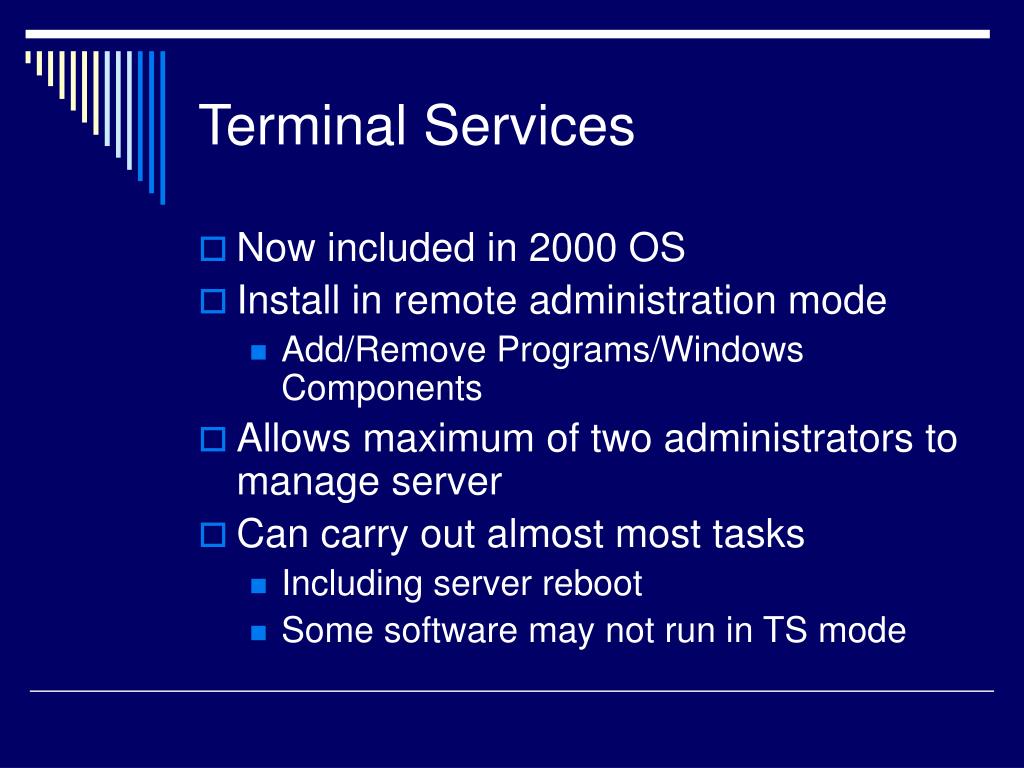 Terminal Services

Now included in 2000 OS
Install in remote administration mode
Add/Remove Programs/Windows Components
Allows maximum of two administrators to manage server
Can carry out almost most tasks
Including server reboot
Some software may not run in TS mode